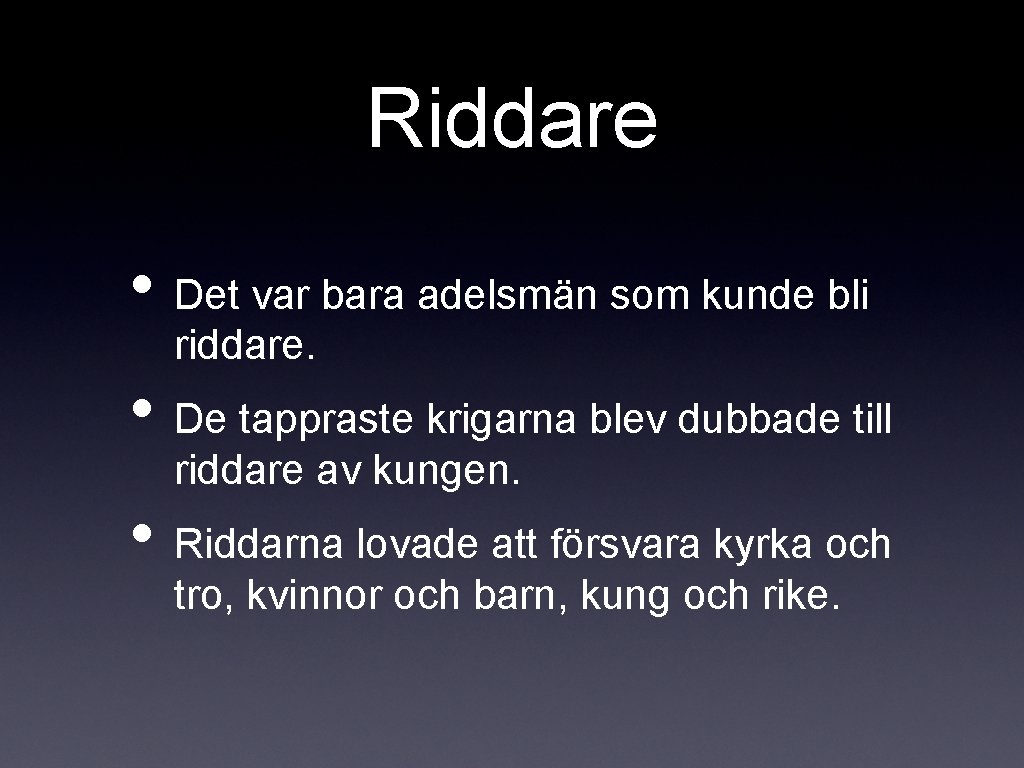 Riddare

• Det var bara adelsmän som kunde bli riddare.

• De tappraste krigarna blev dubbade till riddare av kungen.

• Riddarna lovade att försvara kyrka och tro, kvinnor och barn, kung och rike.